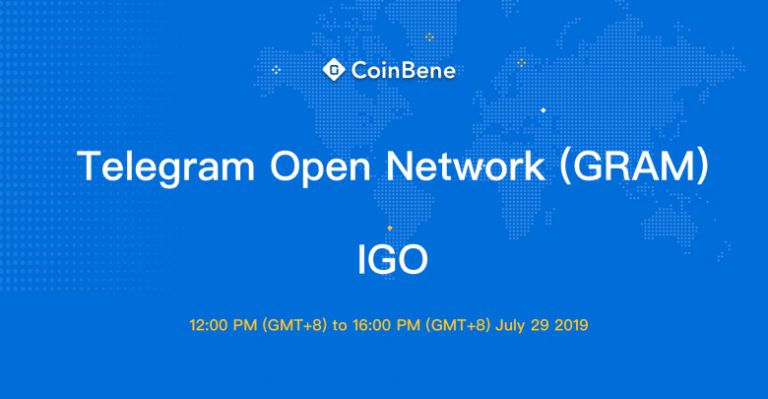 CoinBene

Telegram Open Network (GRAM)

IGO

12:00 PM (GMT+8) to 16:00 PM (GMT+8) July 29 2019